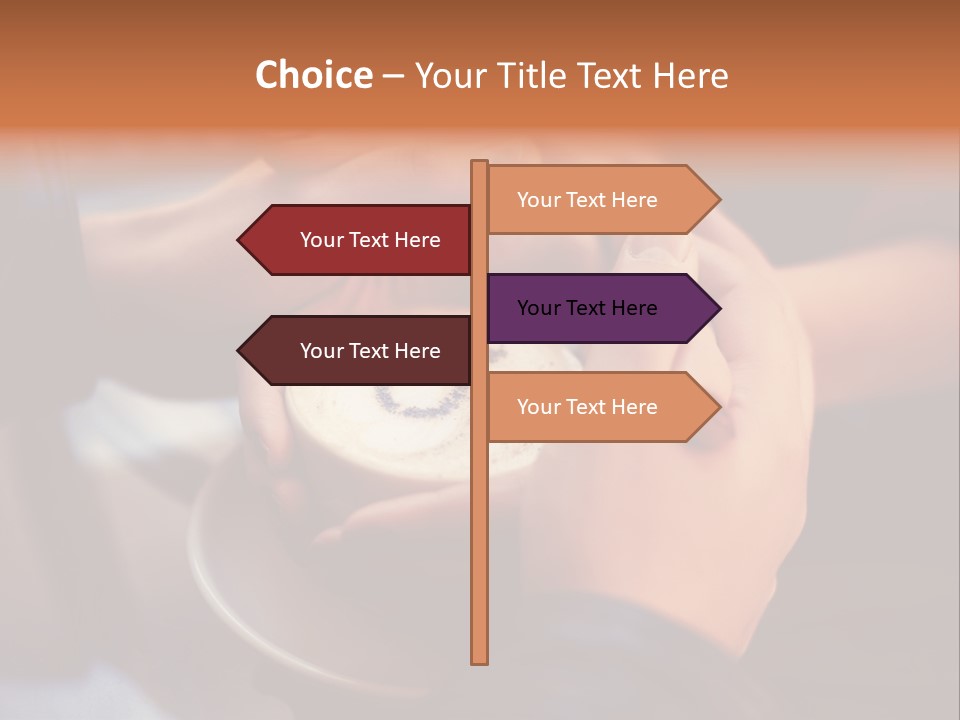 Choice – Your Title Text Here

Your Text Here

Your Text Here

Your Text Here

Your Text Here

Your Text Here